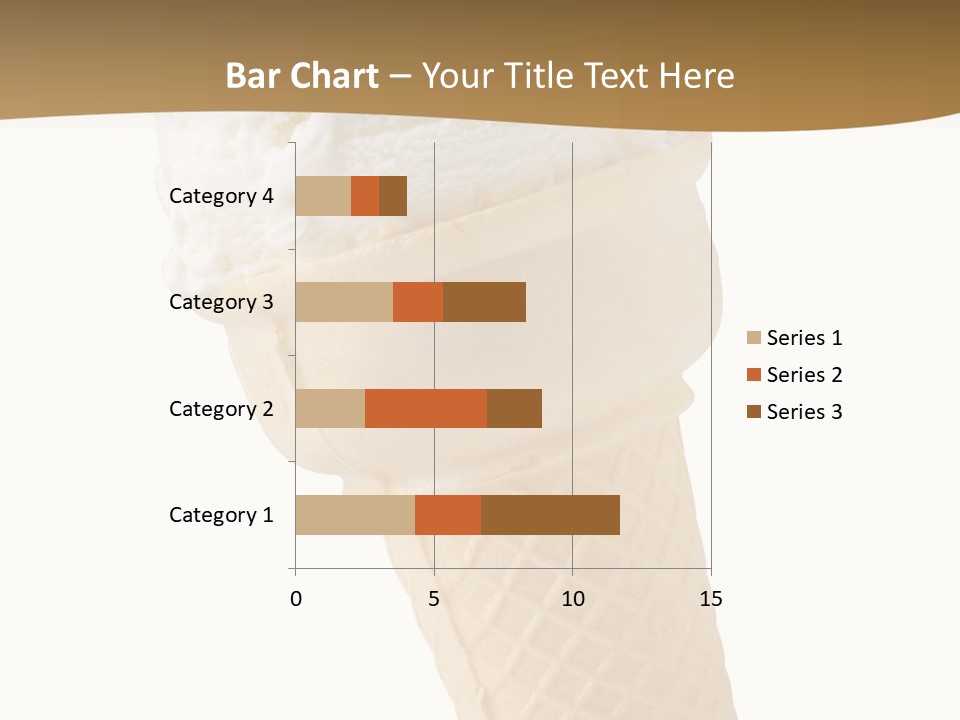 Bar Chart – Your Title Text Here

Category 4
Category 3
Category 2
Category 1

0
5
10
15

Series 1
Series 2
Series 3